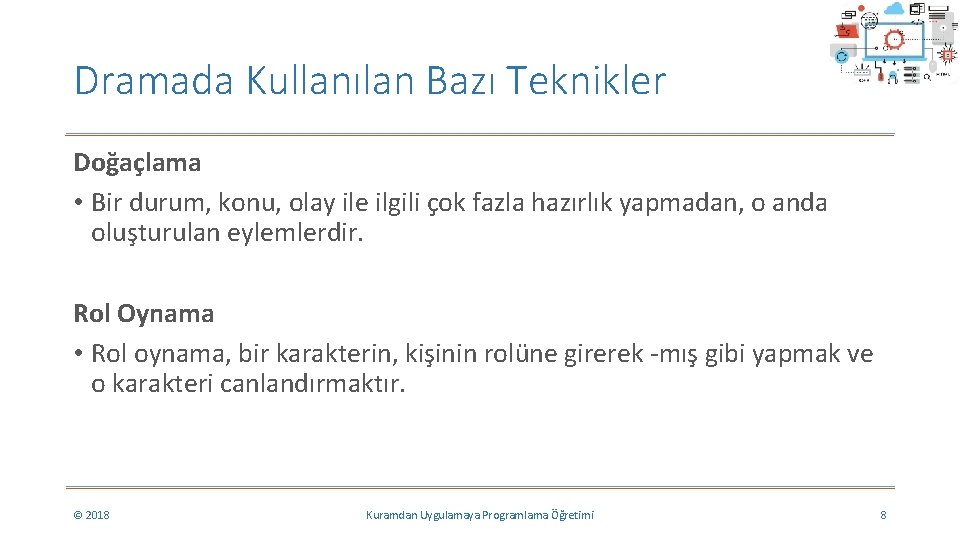 Dramada Kullanılan Bazı Teknikler

Doğaçlama
• Bir durum, konu, olay ile ilgili çok fazla hazırlık yapmadan, o anda oluşturulan eylemlerdir.

Rol Oynama
• Rol oynama, bir karakterin, kişinin rolüne girerek -mış gibi yapmak ve o karakteri canlandırmaktır.

© 2018

Kuramdan Uygulamaya Programlama Öğretimi

8